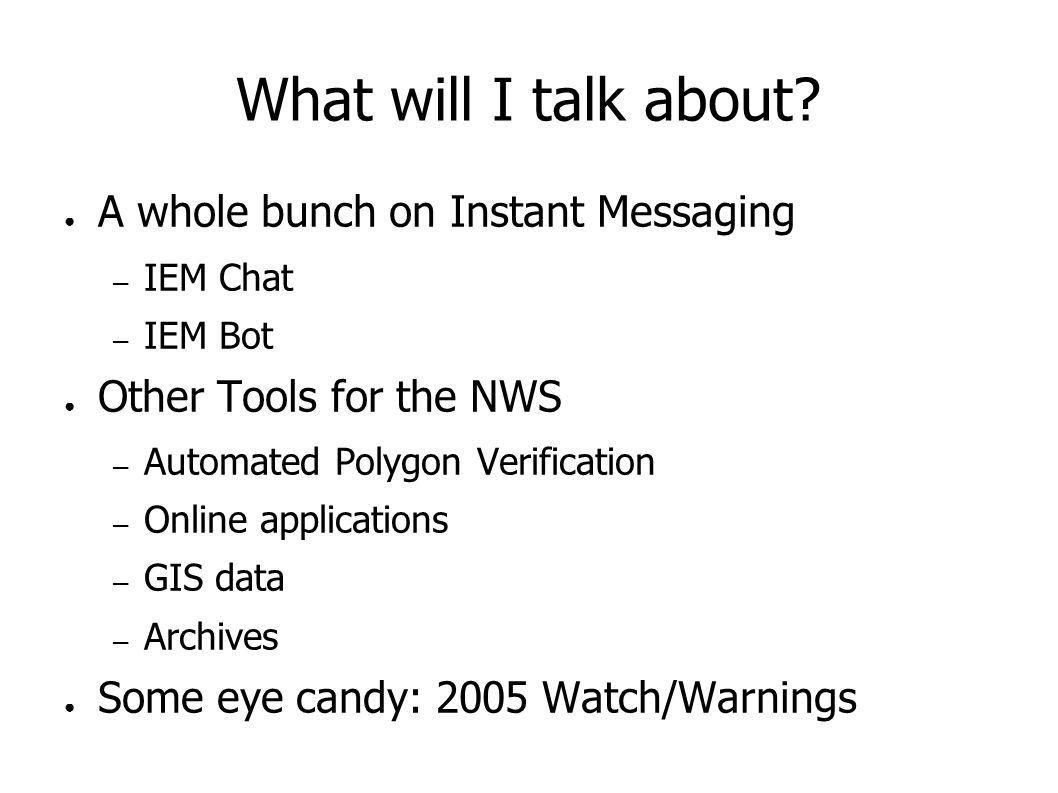 What will I talk about?

● A whole bunch on Instant Messaging
– IEM Chat
– IEM Bot
● Other Tools for the NWS
– Automated Polygon Verification
– Online applications
– GIS data
– Archives
● Some eye candy: 2005 Watch/Warnings